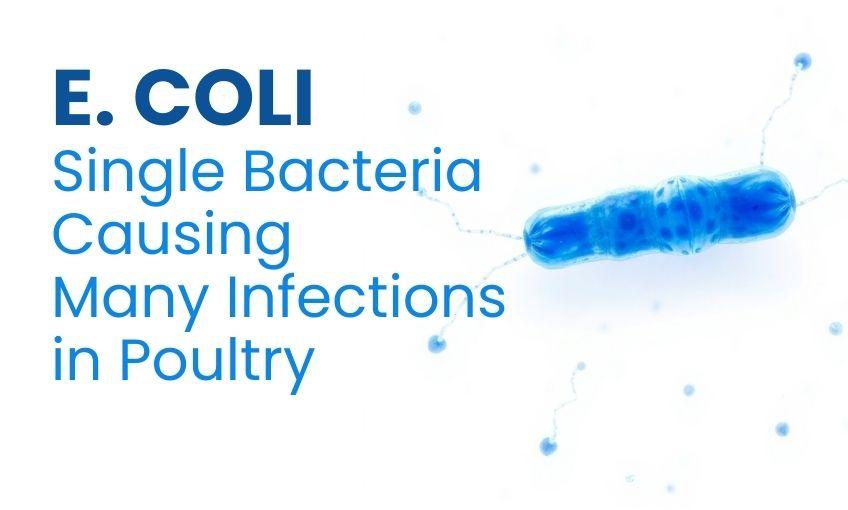 E. COLI
Single Bacteria Causing Many Infections in Poultry